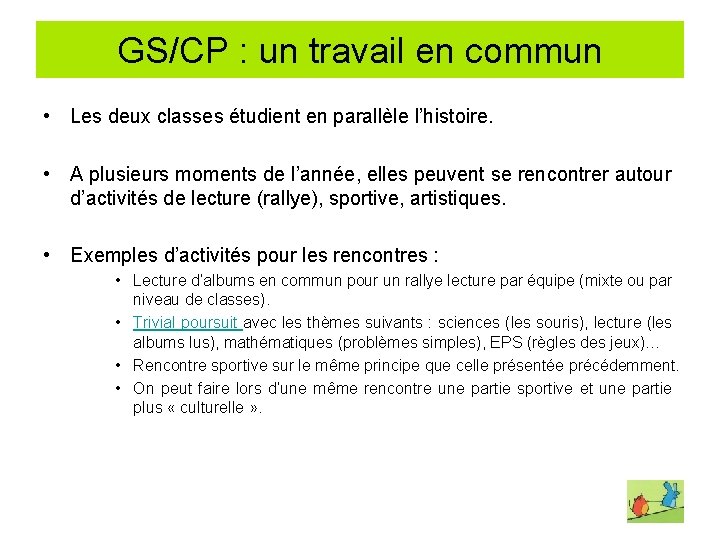 GS/CP : un travail en commun

• Les deux classes étudient en parallèle l'histoire.

• A plusieurs moments de l'année, elles peuvent se rencontrer autour d'activités de lecture (rallye), sportive, artistiques.

• Exemples d'activités pour les rencontres :
  • Lecture d'albums en commun pour un rallye lecture par équipe (mixte ou par niveau de classes).
  • Trivial poursuit avec les thèmes suivants : sciences (les souris), lecture (les albums lus), mathématiques (problèmes simples), EPS (règles des jeux)…
  • Rencontre sportive sur le même principe que celle présentée précédemment.
  • On peut faire lors d'une même rencontre une partie sportive et une partie plus « culturelle ».